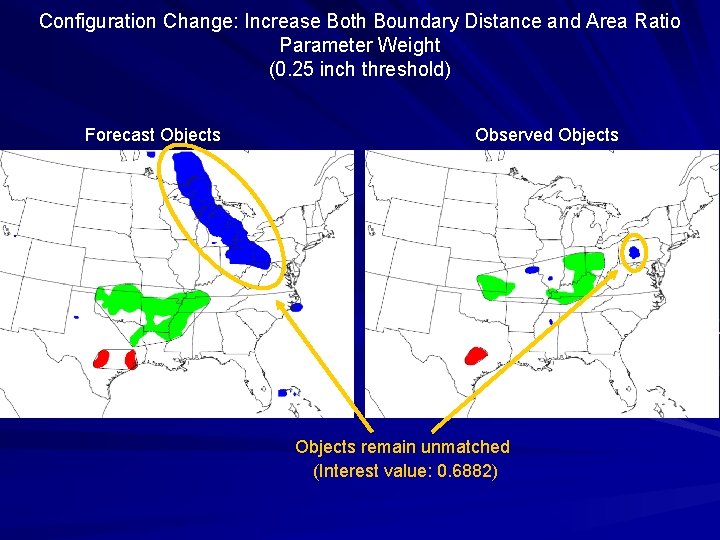 Configuration Change: Increase Both Boundary Distance and Area Ratio Parameter Weight
(0.25 inch threshold)

Forecast Objects

Observed Objects

Objects remain unmatched
(Interest value: 0.6882)